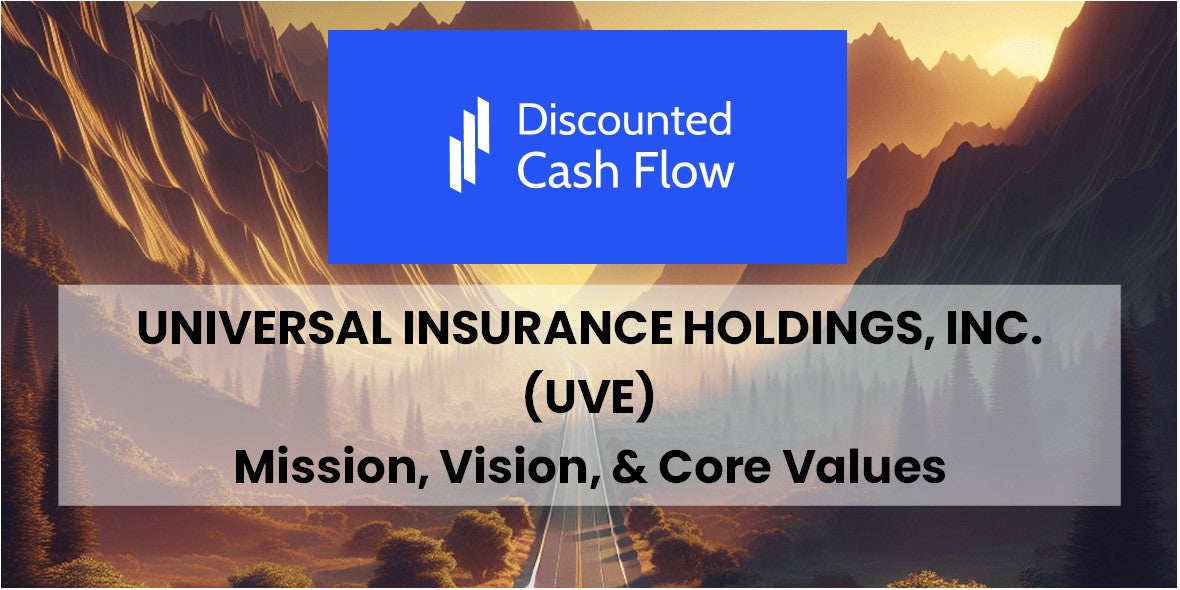 Discounted Cash Flow

UNIVERSAL INSURANCE HOLDINGS, INC. (UVE)
Mission, Vision, & Core Values